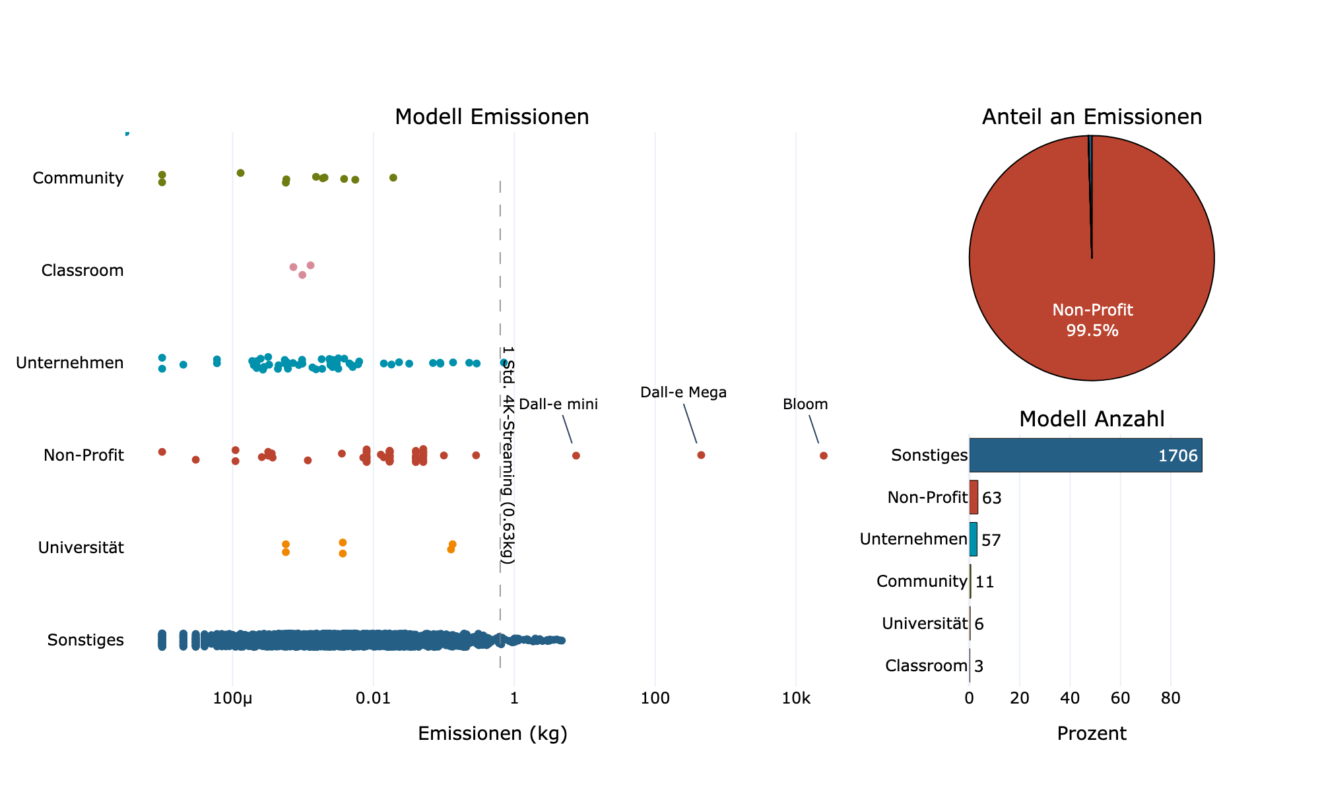 Modell Emissionen

Community
Classroom
Unternehmen
Non-Profit
Universität
Sonstiges

1 Std. 4K-Streaming (0.63kg)

Dall-e mini
Dall-e Mega
Bloom

100µ
0.01
1
100
10k

Emissionen (kg)

Anteil an Emissionen

Non-Profit
99.5%

Modell Anzahl

Sonstiges 1706
Non-Profit 63
Unternehmen 57
Community 11
Universität 6
Classroom 3

0
20
40
60
80

Prozent